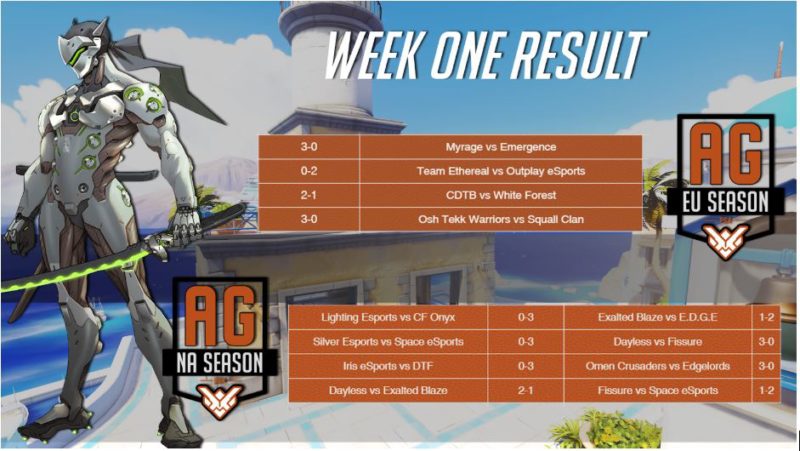 WEEK ONE RESULT

| 3-0 | Myrage vs Emergence |
|---|---|
| 0-2 | Team Ethereal vs Outplay eSports |
| 2-1 | CDTB vs White Forest |
| 3-0 | Osh Tekk Warriors vs Squall Clan |

AG
EU SEASON

AG
NA SEASON

| Lighting Esports vs CF Onyx | 0-3 | Exalted Blaze vs E.D.G.E | 1-2 |
|---|---|---|---|
| Silver Esports vs Space eSports | 0-3 | Dayless vs Fissure | 3-0 |
| Iris eSports vs DTF | 0-3 | Omen Crusaders vs Edgelords | 3-0 |
| Dayless vs Exalted Blaze | 2-1 | Fissure vs Space eSports | 1-2 |